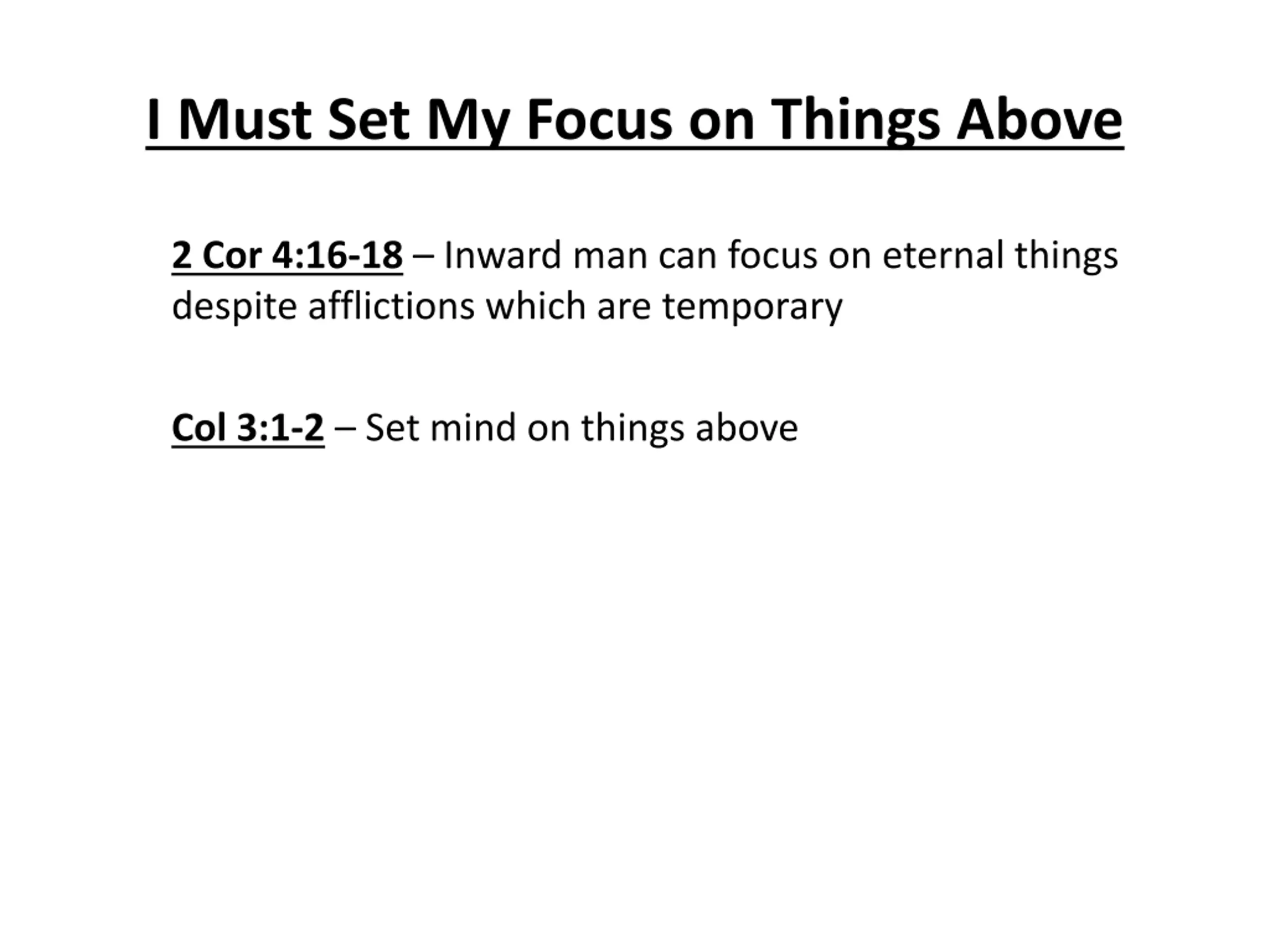 I Must Set My Focus on Things Above

2 Cor 4:16-18 – Inward man can focus on eternal things despite afflictions which are temporary

Col 3:1-2 – Set mind on things above